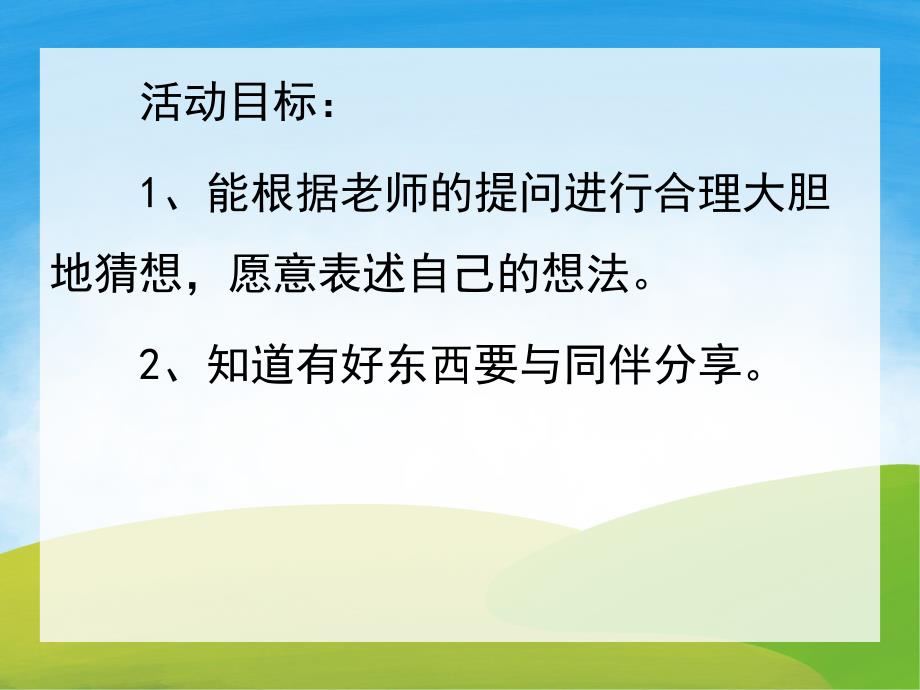 活动目标：

1、能根据老师的提问进行合理大胆地猜想，愿意表述自己的想法。

2、知道有好东西要与同伴分享。